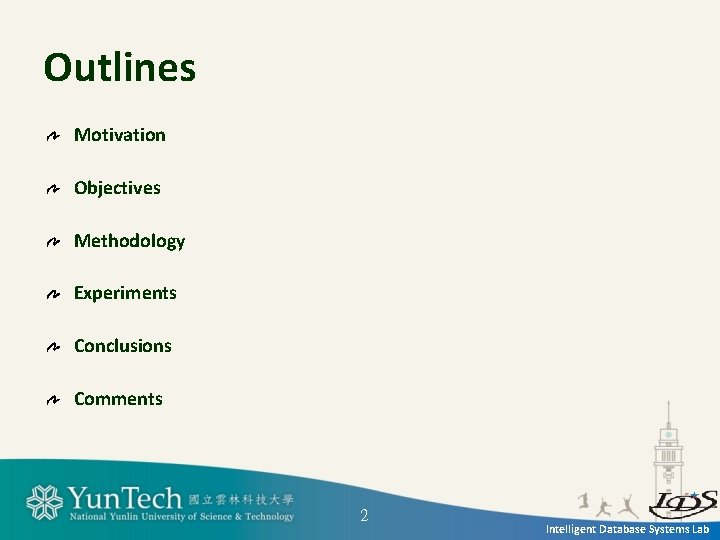 Outlines

Motivation

Objectives

Methodology

Experiments

Conclusions

Comments

YunTech 國立雲林科技大學
National Yunlin University of Science & Technology

2

IDS

Intelligent Database Systems Lab